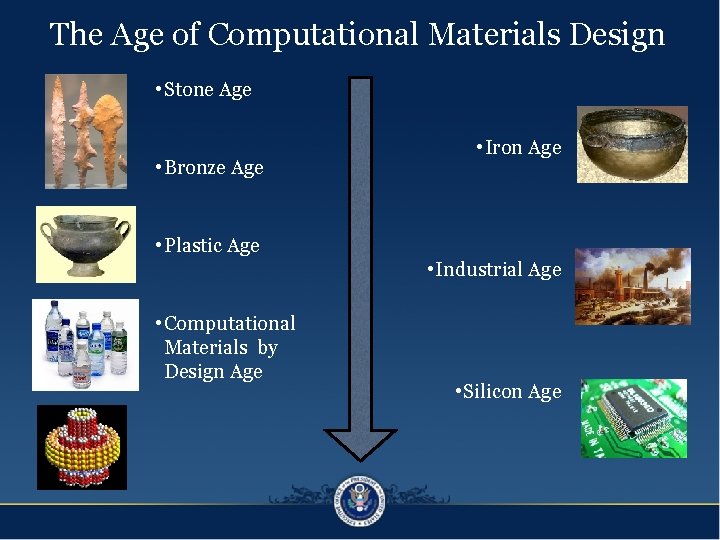 The Age of Computational Materials Design

•Stone Age

•Bronze Age

•Plastic Age

•Computational Materials by Design Age

•Iron Age

•Industrial Age

•Silicon Age